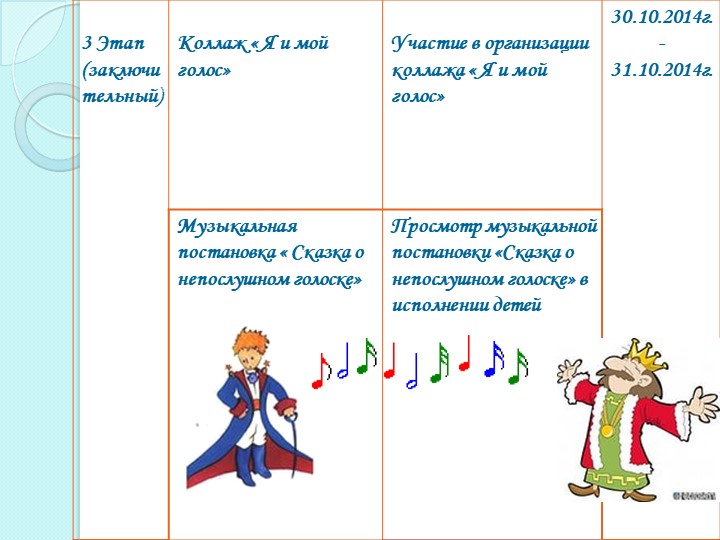 | 3 Этап (заключительный) | Коллаж « Я и мой голос» | Участие в организации коллажа « Я и мой голос» | 30.10.2014г. - 31.10.2014г. |
|---|---|---|---|
| | Музыкальная постановка « Сказка о непослушном голоске» | Просмотр музыкальной постановки «Сказка о непослушном голоске» в исполнении детей | |